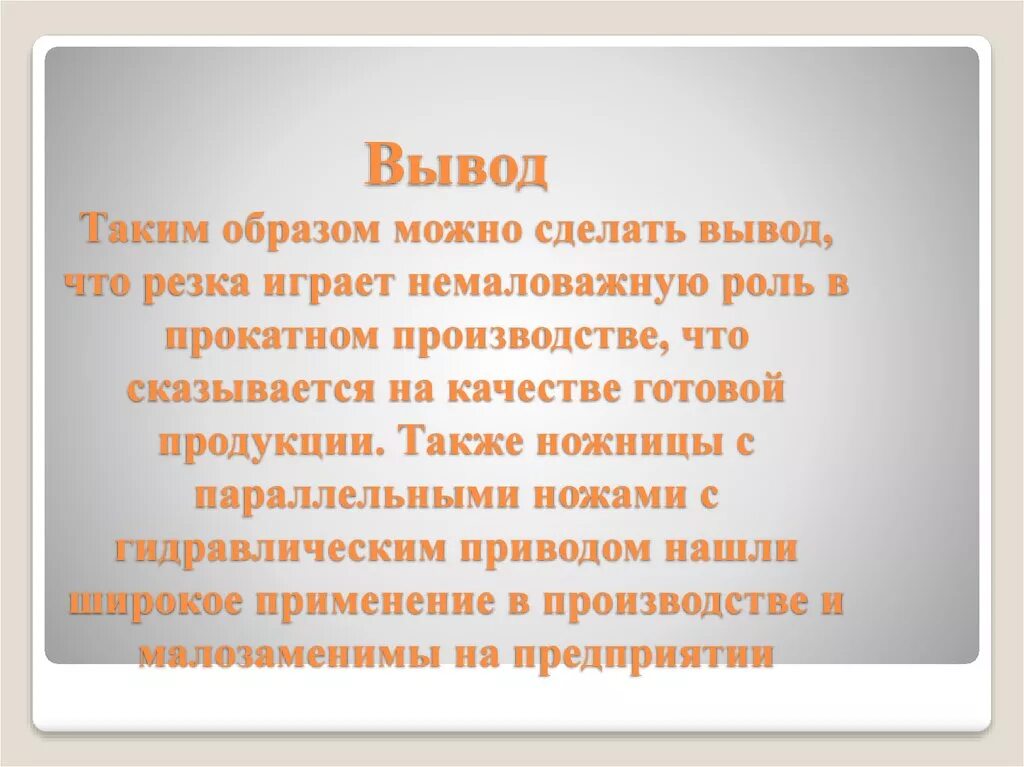 Вывод

Таким образом можно сделать вывод, что резка играет немаловажную роль в прокатном производстве, что сказывается на качестве готовой продукции. Также ножницы с параллельными ножами с гидравлическим приводом нашли широкое применение в производстве и малозаменимы на предприятии